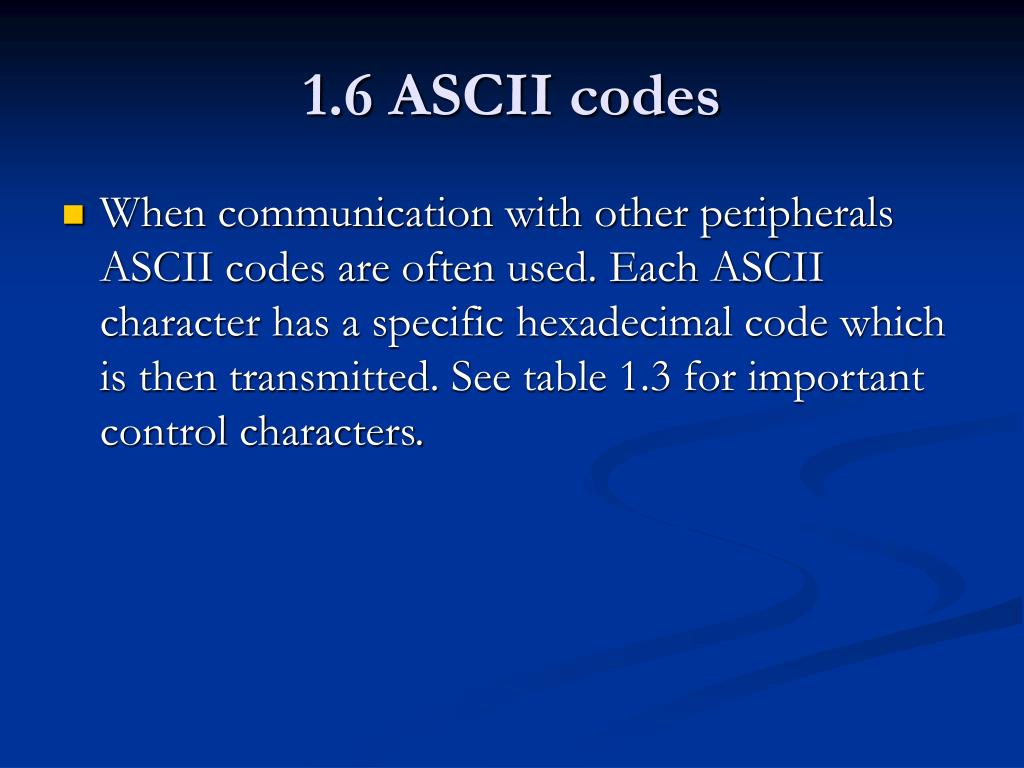 1.6 ASCII codes

When communication with other peripherals ASCII codes are often used. Each ASCII character has a specific hexadecimal code which is then transmitted. See table 1.3 for important control characters.